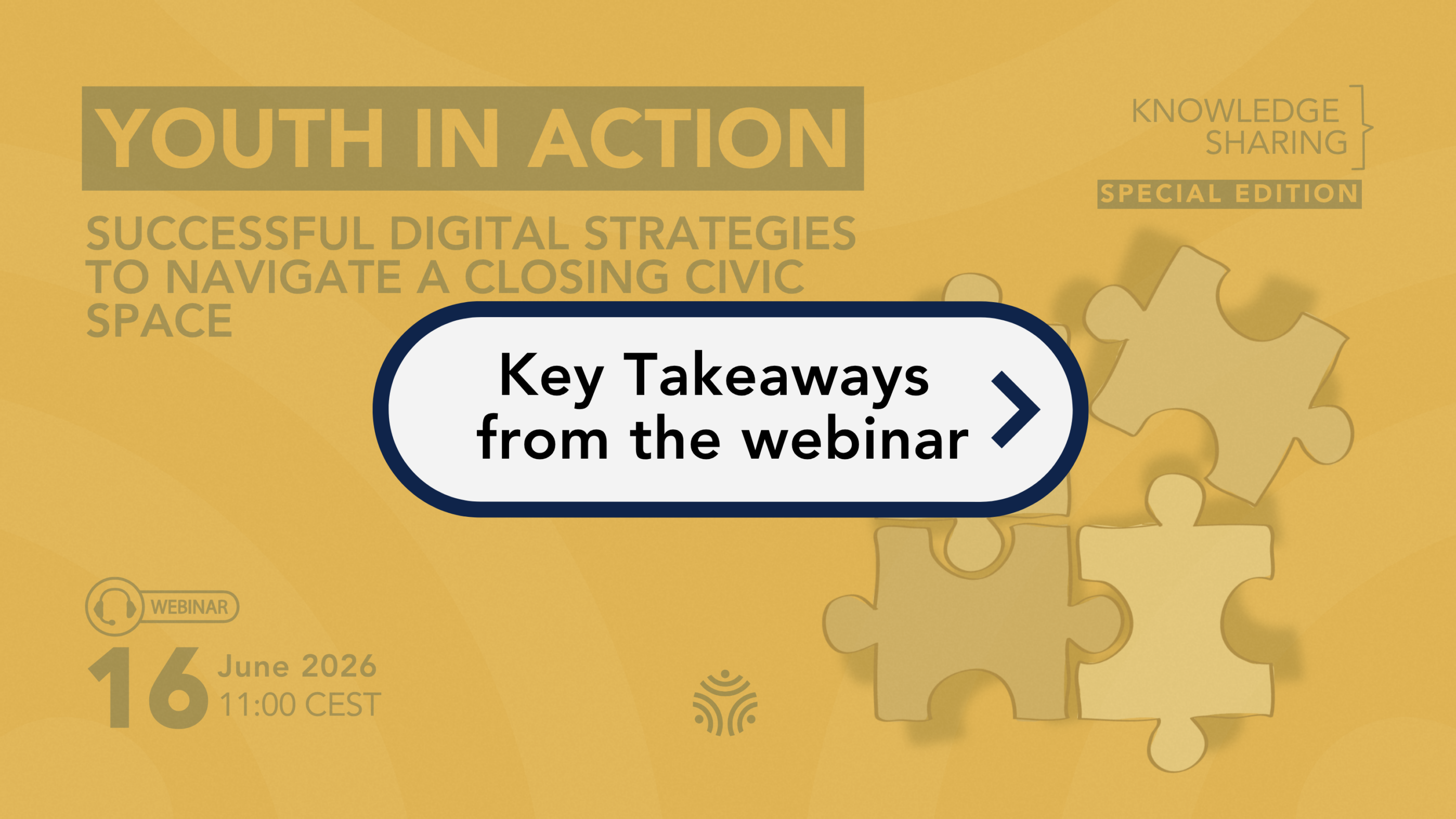 YOUTH IN ACTION

KNOWLEDGE
SHARING

SPECIAL EDITION

SUCCESSFUL DIGITAL STRATEGIES TO NAVIGATE A CLOSING CIVIC SPACE

Key Takeaways
from the webinar

WEBINAR

16 June 2026
11:00 CEST